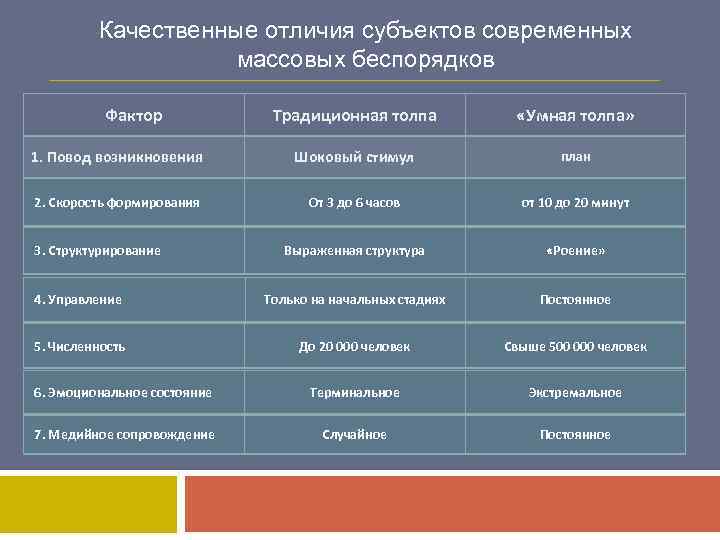 Качественные отличия субъектов современных массовых беспорядков

| Фактор | Традиционная толпа | «Умная толпа» |
|---|---|---|
| 1. Повод возникновения | Шоковый стимул | план |
| 2. Скорость формирования | От 3 до 6 часов | от 10 до 20 минут |
| 3. Структурирование | Выраженная структура | «Роение» |
| 4. Управление | Только на начальных стадиях | Постоянное |
| 5. Численность | До 20 000 человек | Свыше 500 000 человек |
| 6. Эмоциональное состояние | Терминальное | Экстремальное |
| 7. Медийное сопровождение | Случайное | Постоянное |